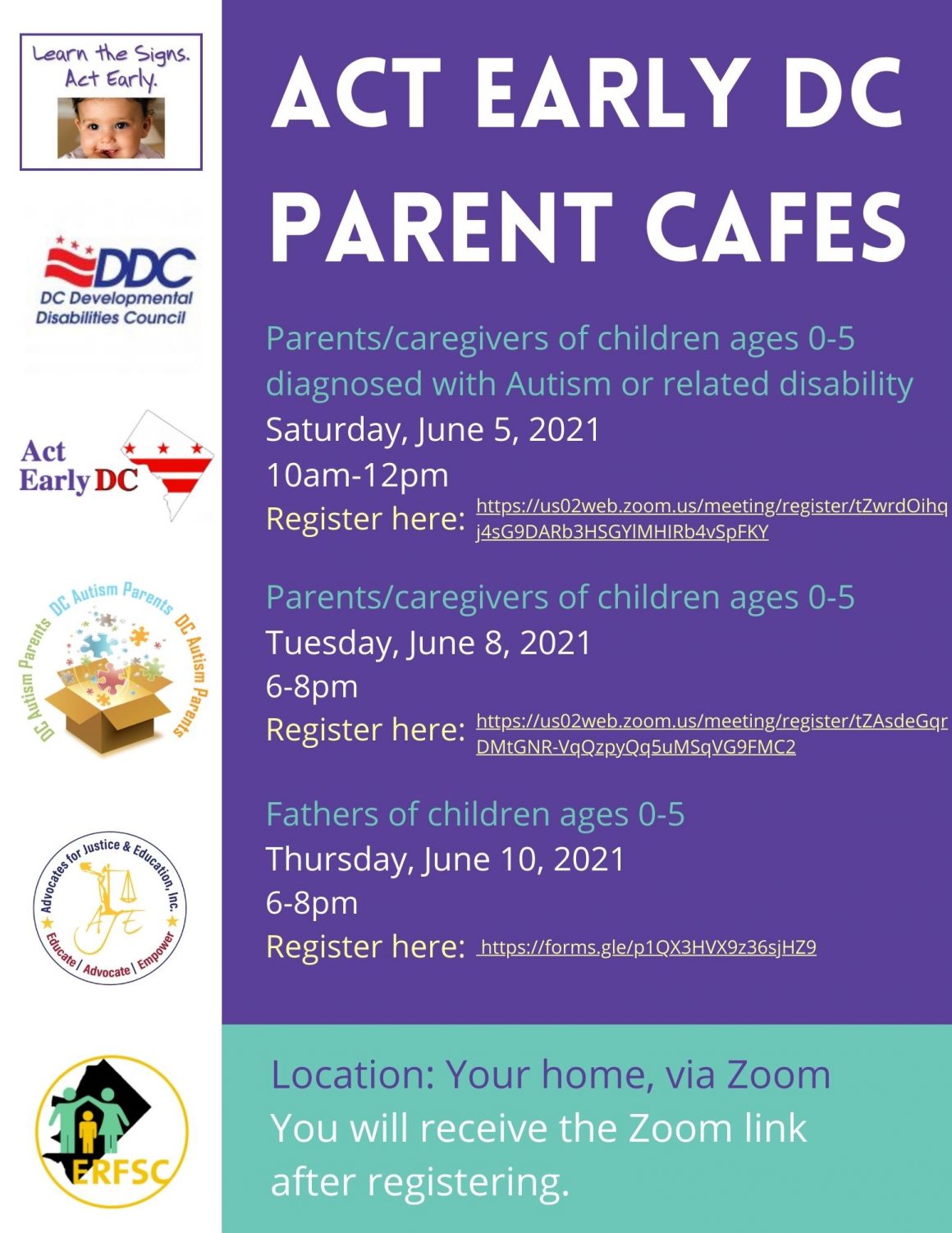 Learn the Signs. Act Early.

DDC
DC Developmental Disabilities Council

Act Early DC

DC Autism Parents DC Autism Parents DC Autism Parents

Advocates for Justice & Education, Inc.
AJE
Educate | Advocate | Empower

ERFSC

ACT EARLY DC PARENT CAFES

Parents/caregivers of children ages 0-5 diagnosed with Autism or related disability
Saturday, June 5, 2021
10am-12pm
Register here: https://us02web.zoom.us/meeting/register/tZwrdOihqj4sG9DARb3HSGYlMHIRb4vSpFKY

Parents/caregivers of children ages 0-5
Tuesday, June 8, 2021
6-8pm
Register here: https://us02web.zoom.us/meeting/register/tZAsdeGqrDMtGNR-VqQzpyQq5uMSqVG9FMC2

Fathers of children ages 0-5
Thursday, June 10, 2021
6-8pm
Register here: https://forms.gle/p1QX3HVX9z36sjHZ9

Location: Your home, via Zoom
You will receive the Zoom link after registering.